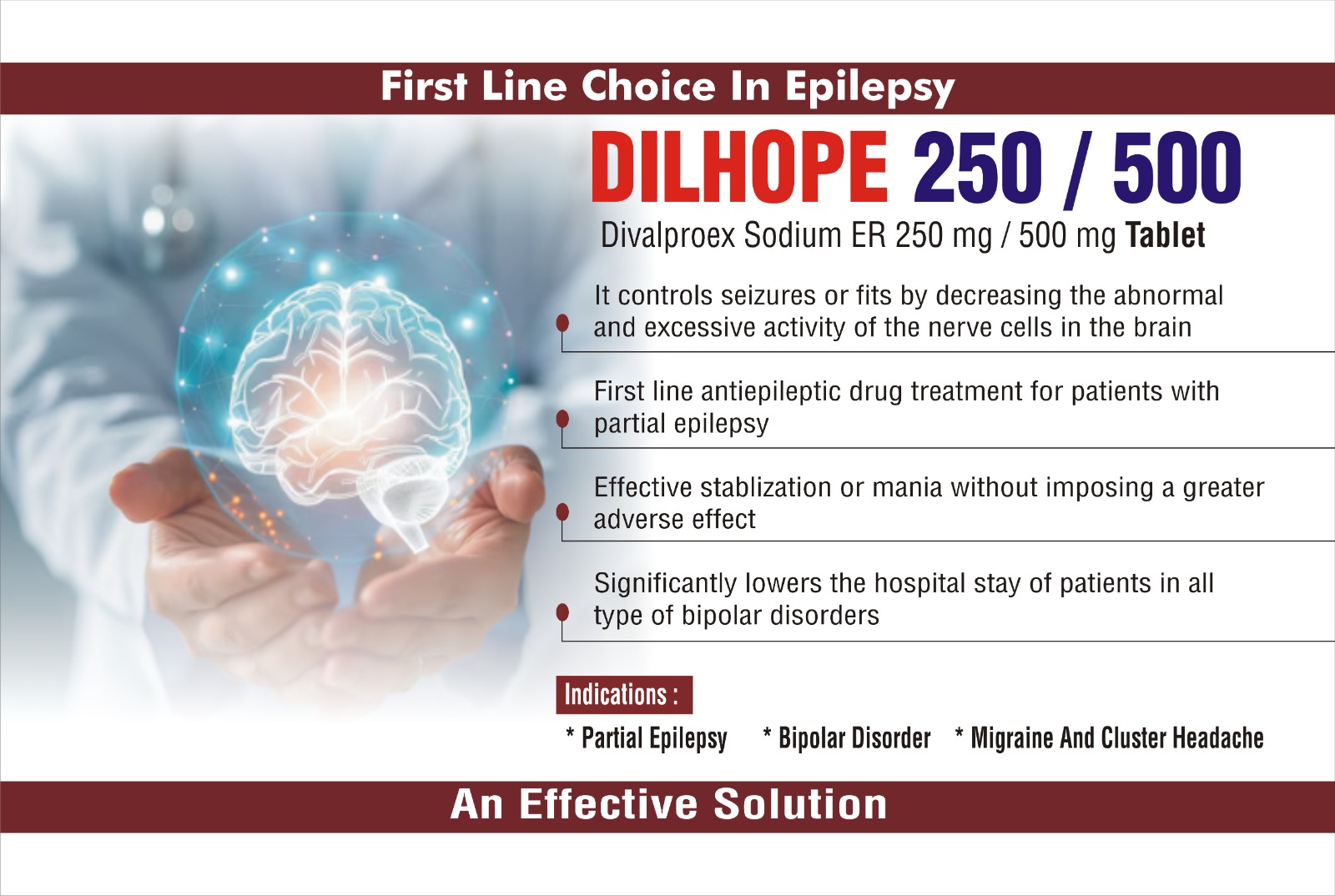 First Line Choice In Epilepsy

DILHOPE 250 / 500

Divalproex Sodium ER 250 mg / 500 mg Tablet

It controls seizures or fits by decreasing the abnormal and excessive activity of the nerve cells in the brain

First line antiepileptic drug treatment for patients with partial epilepsy

Effective stablization or mania without imposing a greater adverse effect

Significantly lowers the hospital stay of patients in all type of bipolar disorders

Indications :

* Partial Epilepsy * Bipolar Disorder * Migraine And Cluster Headache

An Effective Solution